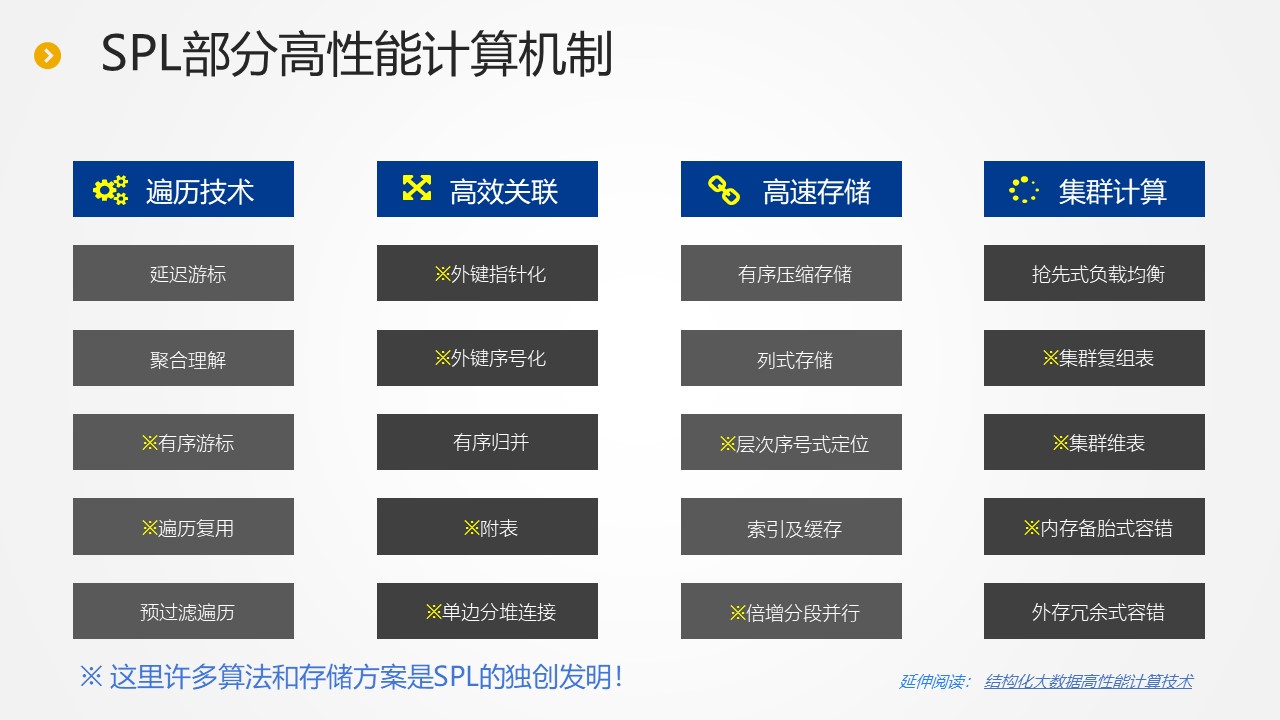 SPL部分高性能计算机制

遍历技术

延迟游标

聚合理解

※有序游标

※遍历复用

预过滤遍历

高效关联

※外键指针化

※外键序号化

有序归并

※附表

※单边分堆连接

高速存储

有序压缩存储

列式存储

※层次序号式定位

索引及缓存

※倍增分段并行

集群计算

抢先式负载均衡

※集群复组表

※集群维表

※内存备胎式容错

外存冗余式容错

※ 这里许多算法和存储方案是SPL的独创发明!

延伸阅读: 结构化大数据高性能计算技术